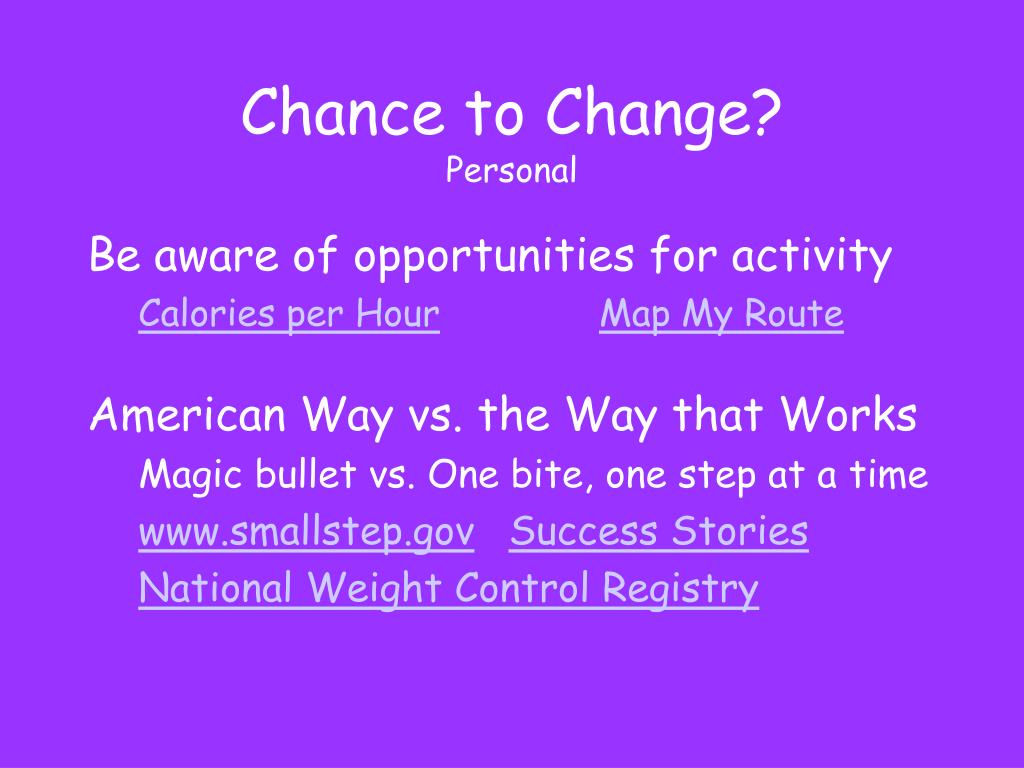 Chance to Change?
Personal

Be aware of opportunities for activity

Calories per Hour Map My Route

American Way vs. the Way that Works

Magic bullet vs. One bite, one step at a time

www.smallstep.gov Success Stories

National Weight Control Registry